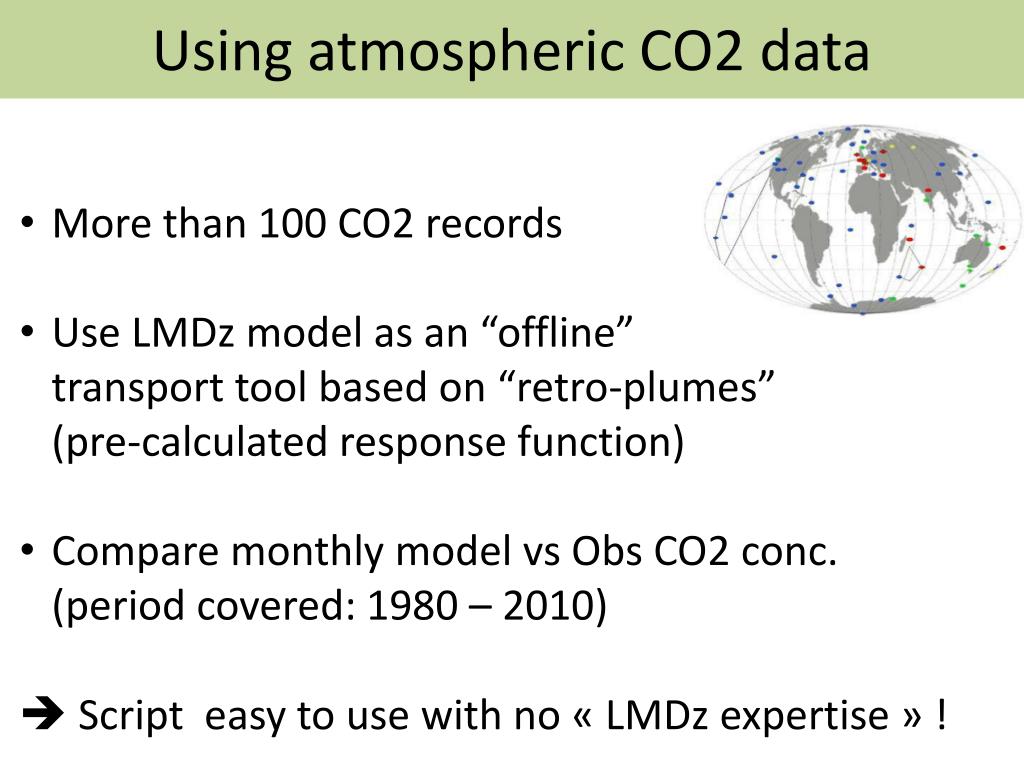 Using atmospheric CO2 data

• More than 100 CO2 records

• Use LMDz model as an “offline” transport tool based on “retro-plumes” (pre-calculated response function)

• Compare monthly model vs Obs CO2 conc. (period covered: 1980 – 2010)

➔ Script easy to use with no « LMDz expertise » !